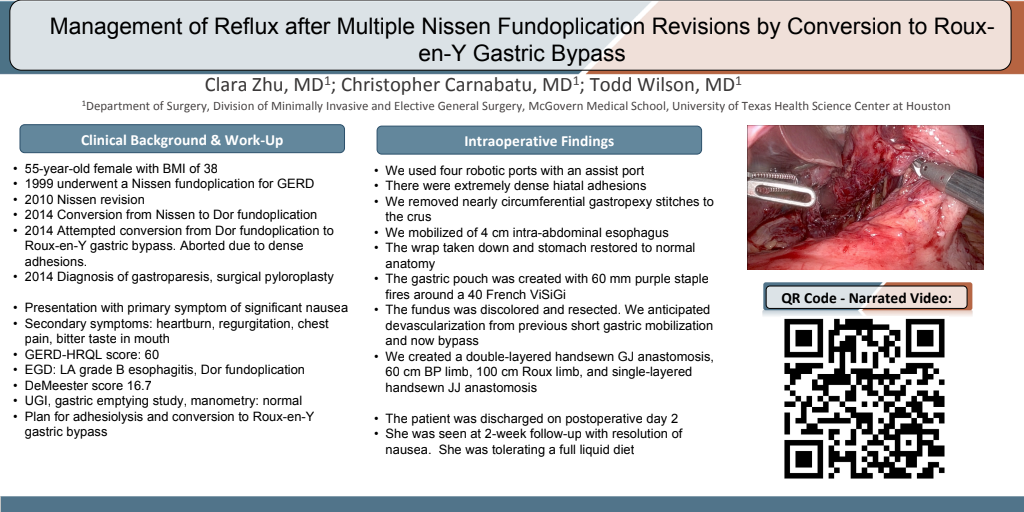 Management of Reflux after Multiple Nissen Fundoplication Revisions by Conversion to Roux-en-Y Gastric Bypass

Clara Zhu, MD$^1$; Christopher Carnabatu, MD$^1$; Todd Wilson, MD$^1$

$^1$Department of Surgery, Division of Minimally Invasive and Elective General Surgery, McGovern Medical School, University of Texas Health Science Center at Houston

Clinical Background & Work-Up

• 55-year-old female with BMI of 38
• 1999 underwent a Nissen fundoplication for GERD
• 2010 Nissen revision
• 2014 Conversion from Nissen to Dor fundoplication
• 2014 Attempted conversion from Dor fundoplication to Roux-en-Y gastric bypass. Aborted due to dense adhesions.
• 2014 Diagnosis of gastroparesis, surgical pyloroplasty

• Presentation with primary symptom of significant nausea
• Secondary symptoms: heartburn, regurgitation, chest pain, bitter taste in mouth
• GERD-HRQL score: 60
• EGD: LA grade B esophagitis, Dor fundoplication
• DeMeester score 16.7
• UGI, gastric emptying study, manometry: normal
• Plan for adhesiolysis and conversion to Roux-en-Y gastric bypass

Intraoperative Findings

• We used four robotic ports with an assist port
• There were extremely dense hiatal adhesions
• We removed nearly circumferential gastropexy stitches to the crus
• We mobilized of 4 cm intra-abdominal esophagus
• The wrap taken down and stomach restored to normal anatomy
• The gastric pouch was created with 60 mm purple staple fires around a 40 French ViSiGi
• The fundus was discolored and resected. We anticipated devascularization from previous short gastric mobilization and now bypass
• We created a double-layered handsewn GJ anastomosis, 60 cm BP limb, 100 cm Roux limb, and single-layered handsewn JJ anastomosis

• The patient was discharged on postoperative day 2
• She was seen at 2-week follow-up with resolution of nausea. She was tolerating a full liquid diet

QR Code - Narrated Video: